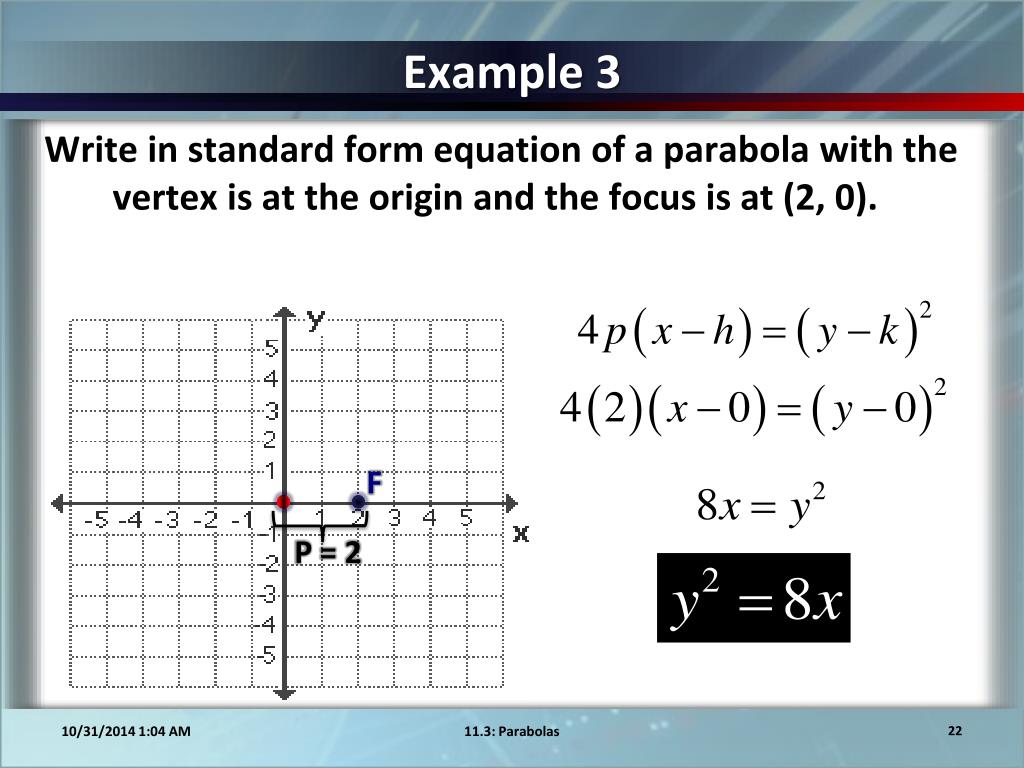 Example 3

Write in standard form equation of a parabola with the vertex is at the origin and the focus is at (2, 0).

y
5
4
3
2
1
-5 -4 -3 -2 -1 1 2 3 4 5 x
-1
-2
-3
-4
-5
F
P = 2

$4p(x-h)=(y-k)^2$

$4(2)(x-0)=(y-0)^2$

$8x=y^2$

$y^2=8x$

10/31/2014 1:04 AM
11.3: Parabolas
22